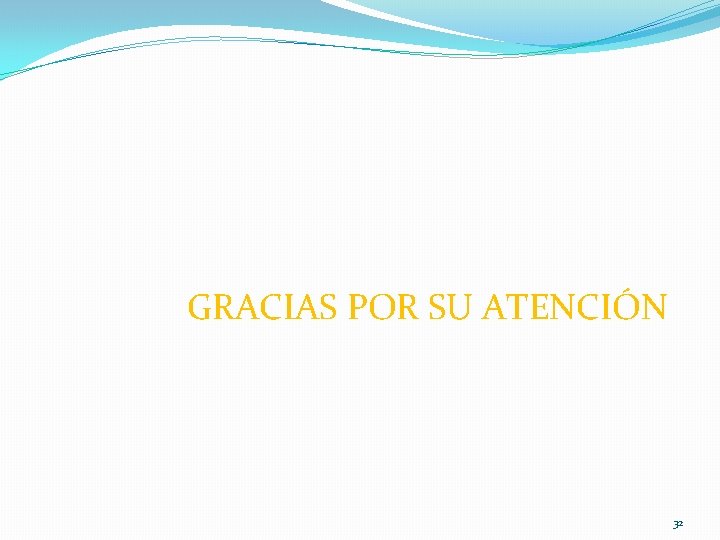 GRACIAS POR SU ATENCIÓN

32